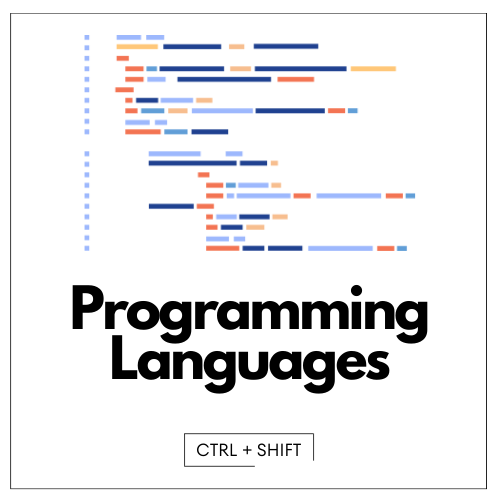 Programming Languages

CTRL + SHIFT